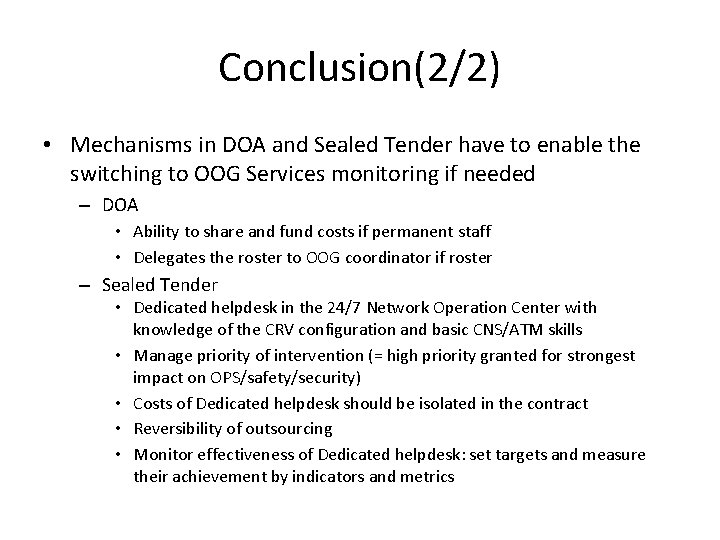 Conclusion(2/2)

• Mechanisms in DOA and Sealed Tender have to enable the switching to OOG Services monitoring if needed
– DOA
• Ability to share and fund costs if permanent staff
• Delegates the roster to OOG coordinator if roster
– Sealed Tender
• Dedicated helpdesk in the 24/7 Network Operation Center with knowledge of the CRV configuration and basic CNS/ATM skills
• Manage priority of intervention (= high priority granted for strongest impact on OPS/safety/security)
• Costs of Dedicated helpdesk should be isolated in the contract
• Reversibility of outsourcing
• Monitor effectiveness of Dedicated helpdesk: set targets and measure their achievement by indicators and metrics